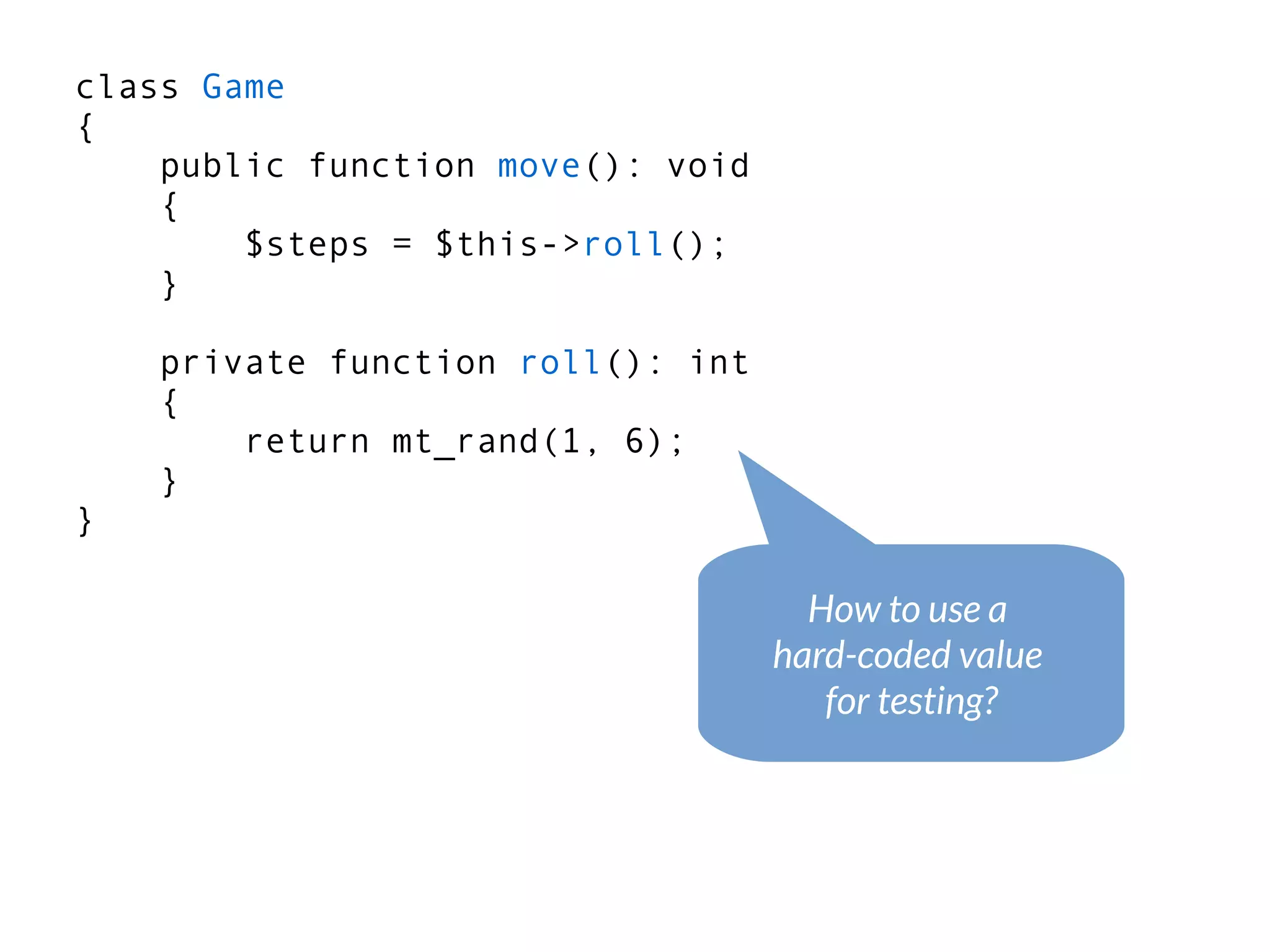 class Game
{
    public function move(): void
    {
        $steps = $this->roll();
    }

    private function roll(): int
    {
        return mt_rand(1, 6);
    }
}

How to use a hard-coded value for testing?